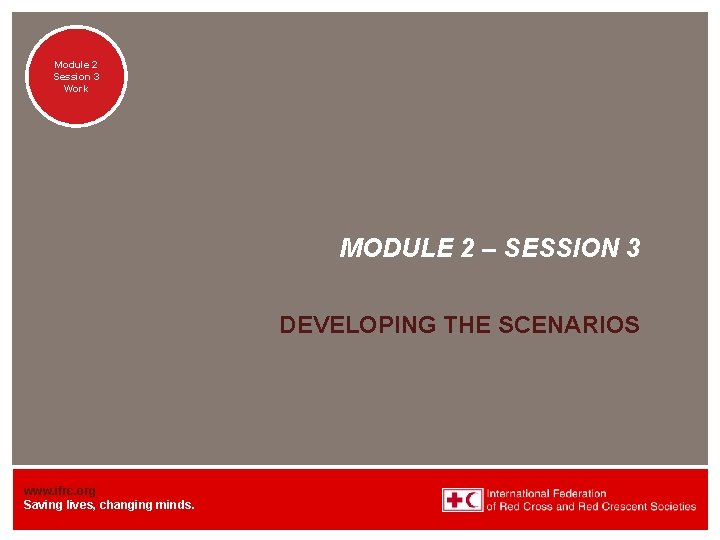 Module 2
Session 3
Work

MODULE 2 – SESSION 3

DEVELOPING THE SCENARIOS

www.ifrc.org
Saving lives, changing minds.

International Federation
of Red Cross and Red Crescent Societies